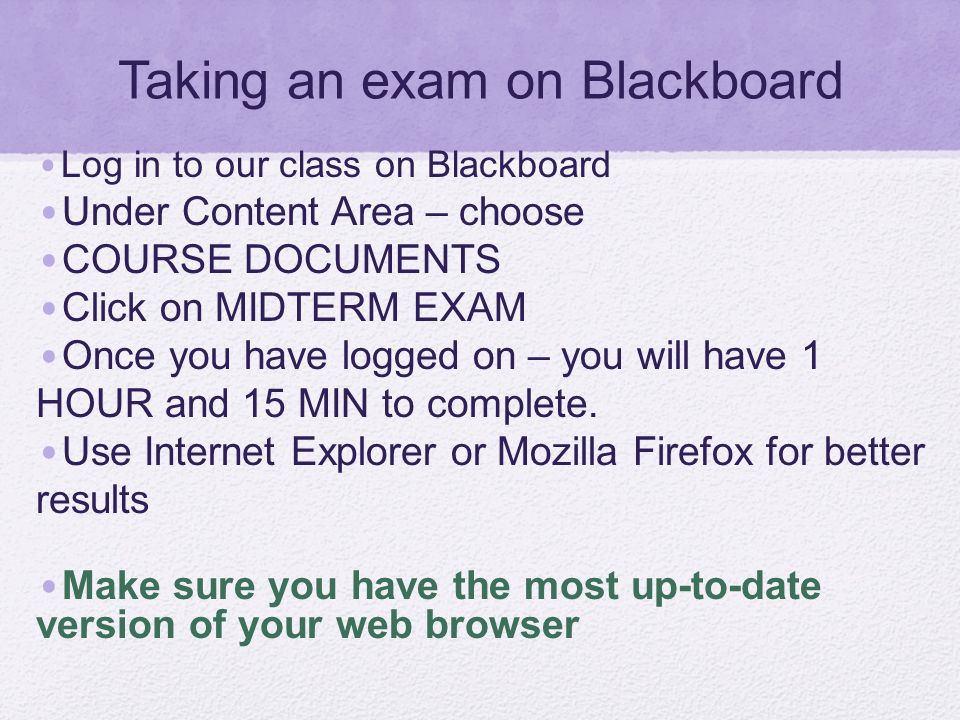 Taking an exam on Blackboard

• Log in to our class on Blackboard
• Under Content Area – choose
• COURSE DOCUMENTS
• Click on MIDTERM EXAM
• Once you have logged on – you will have 1 HOUR and 15 MIN to complete.
• Use Internet Explorer or Mozilla Firefox for better results

• Make sure you have the most up-to-date version of your web browser